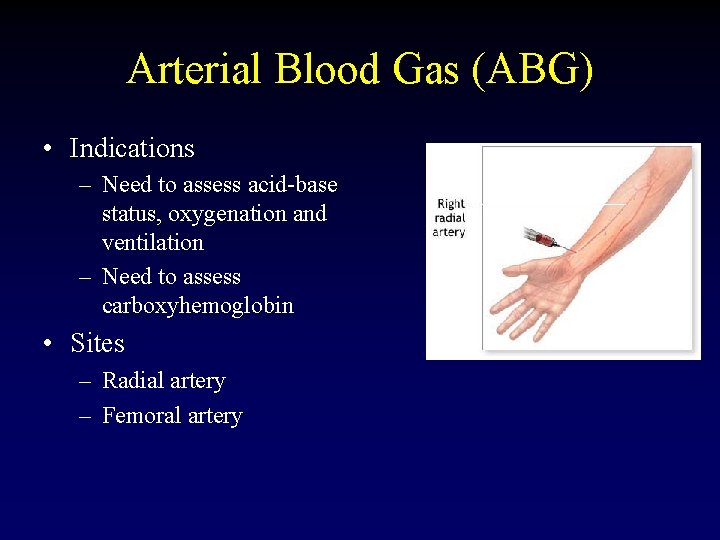 Arterial Blood Gas (ABG)

• Indications
– Need to assess acid-base status, oxygenation and ventilation
– Need to assess carboxyhemoglobin

• Sites
– Radial artery
– Femoral artery

Right radial artery